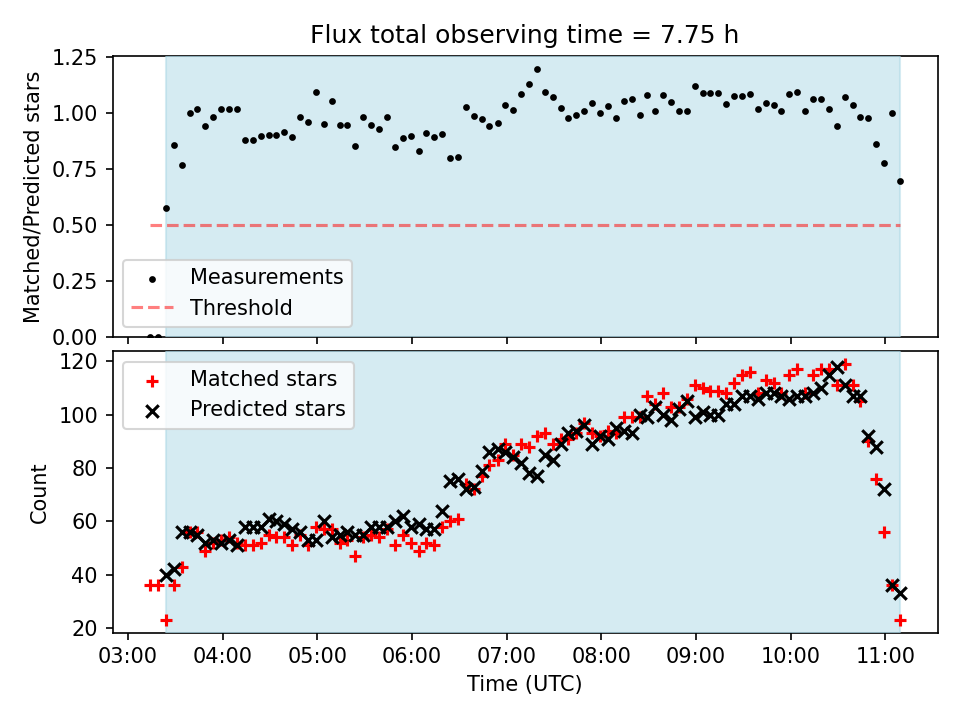 Flux total observing time = 7.75 h

Matched/Predicted stars

1.25
1.00
0.75
0.50
0.25
0.00

Measurements
Threshold

Count

120
100
80
60
40
20

Matched stars
Predicted stars

03:00 04:00 05:00 06:00 07:00 08:00 09:00 10:00 11:00

Time (UTC)